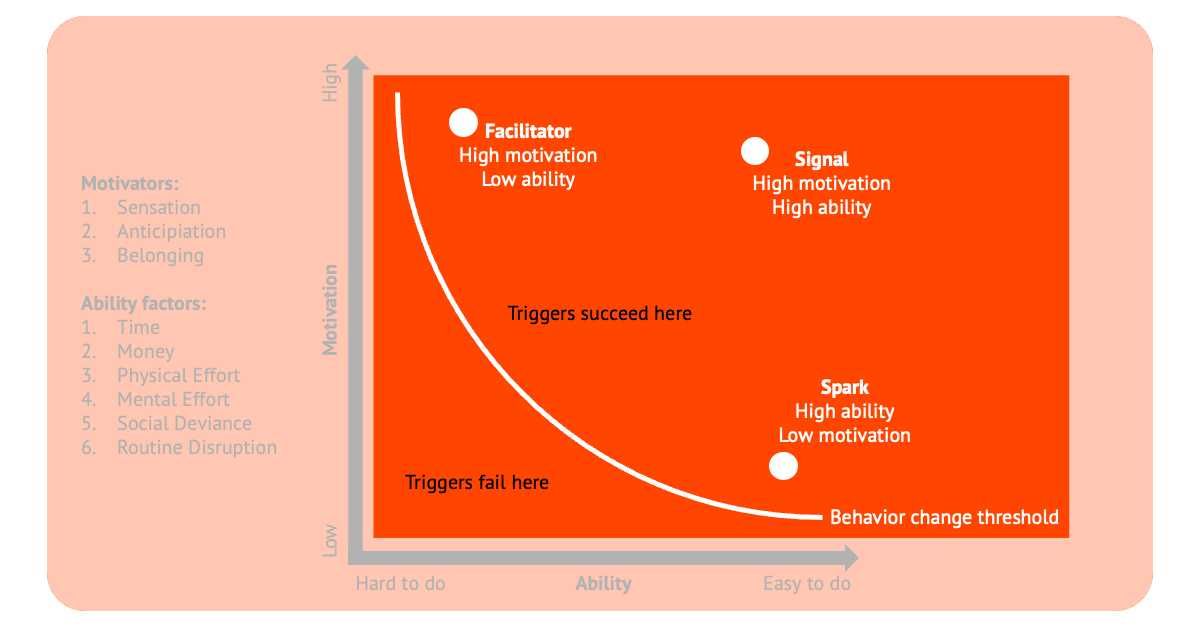 Motivators:
1. Sensation
2. Anticipiation
3. Belonging

Ability factors:
1. Time
2. Money
3. Physical Effort
4. Mental Effort
5. Social Deviance
6. Routine Disruption

High

Motivation

Low

Facilitator
High motivation
Low ability

Signal
High motivation
High ability

Triggers succeed here

Spark
High ability
Low motivation

Triggers fail here

Behavior change threshold

Hard to do

Ability

Easy to do